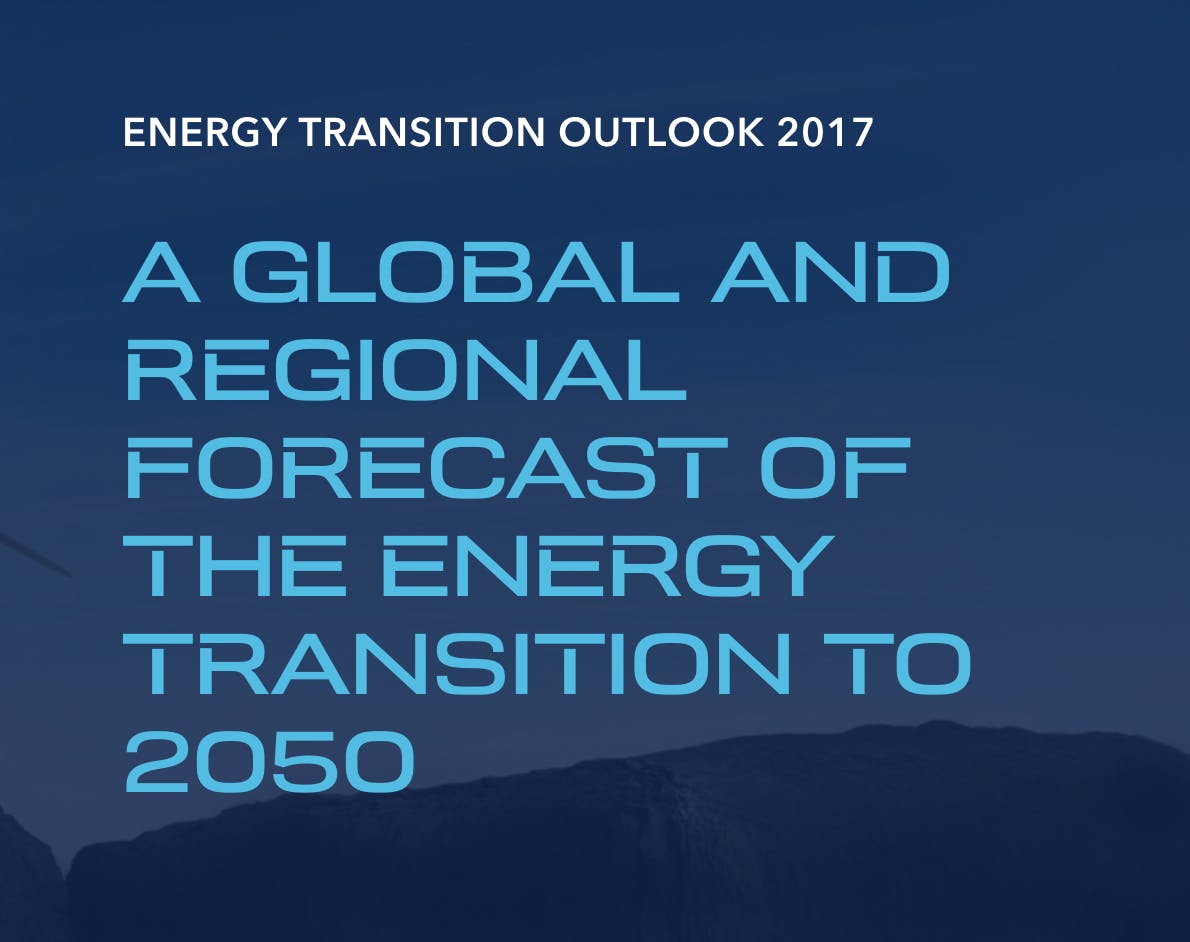 ENERGY TRANSITION OUTLOOK 2017

A GLOBAL AND REGIONAL FORECAST OF THE ENERGY TRANSITION TO 2050